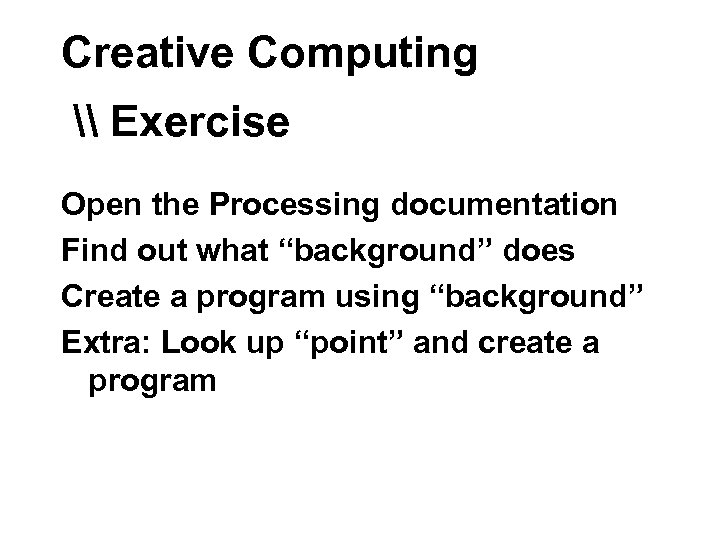 Creative Computing

\\ Exercise

Open the Processing documentation

Find out what “background” does

Create a program using “background”

Extra: Look up “point” and create a program